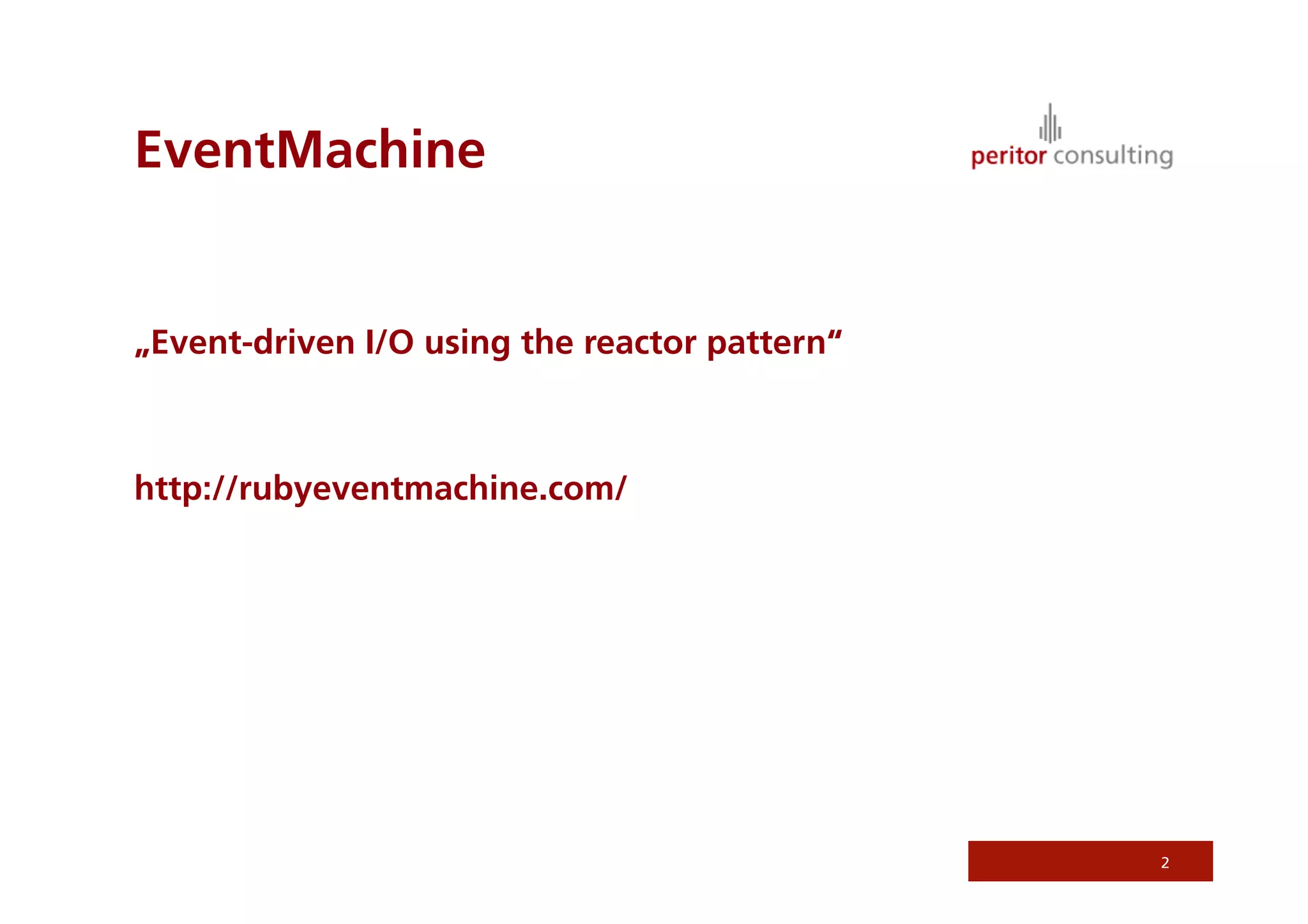 EventMachine

peritor consulting

„Event-driven I/O using the reactor pattern“

http://rubyeventmachine.com/

2